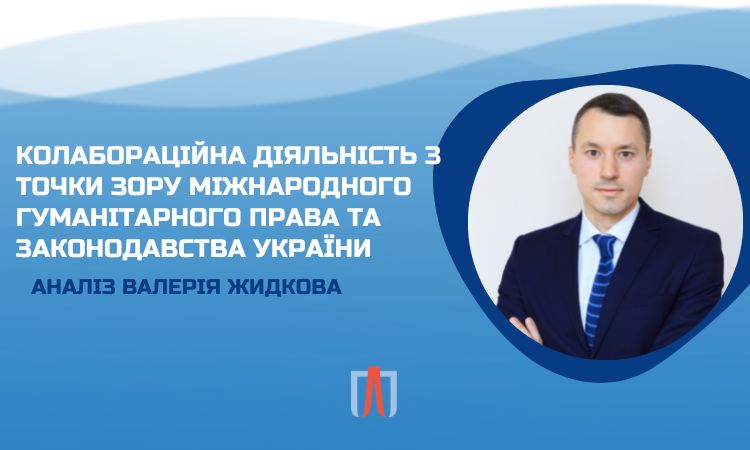 КОЛАБОРАЦІЙНА ДІЯЛЬНІСТЬ З ТОЧКИ ЗОРУ МІЖНАРОДНОГО ГУМАНІТАРНОГО ПРАВА ТА ЗАКОНОДАВСТВА УКРАЇНИ

АНАЛІЗ ВАЛЕРІЯ ЖИДКОВА